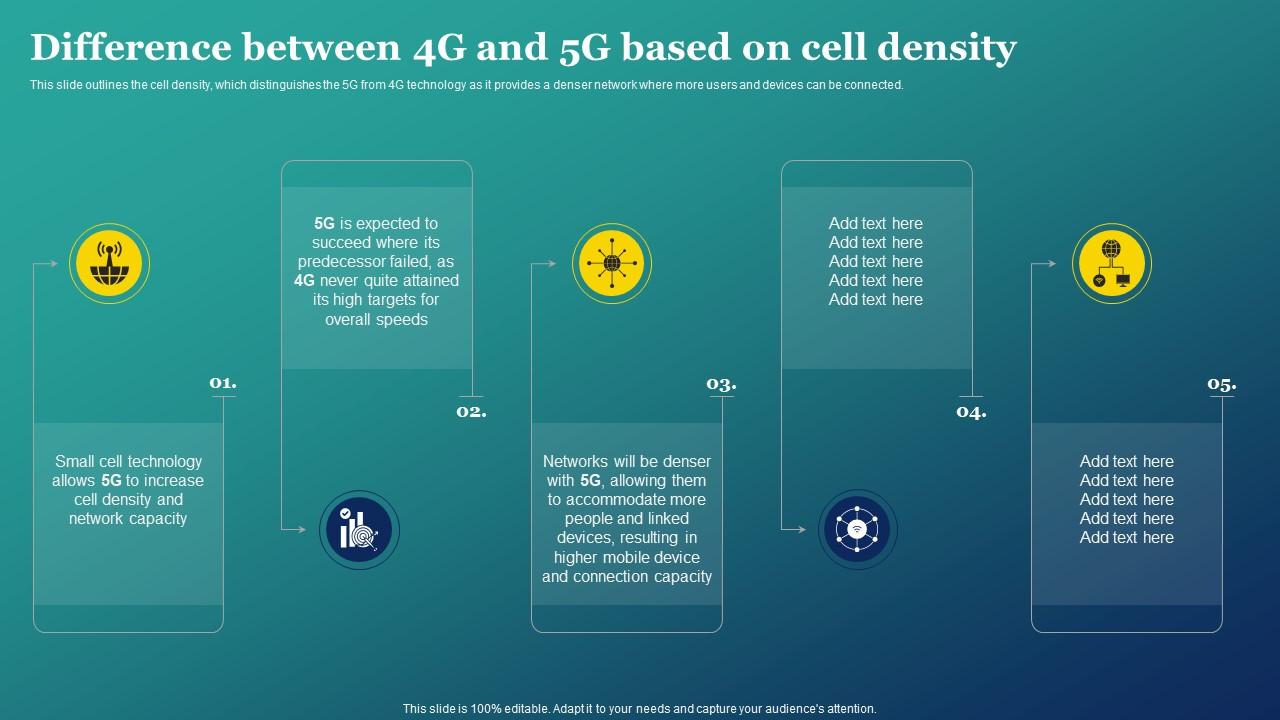 Difference between 4G and 5G based on cell density

This slide outlines the cell density, which distinguishes the 5G from 4G technology as it provides a denser network where more users and devices can be connected.

01.

Small cell technology allows 5G to increase cell density and network capacity

5G is expected to succeed where its predecessor failed, as 4G never quite attained its high targets for overall speeds

02.

03.

Networks will be denser with 5G, allowing them to accommodate more people and linked devices, resulting in higher mobile device and connection capacity

Add text here
Add text here
Add text here
Add text here
Add text here

04.

05.

Add text here
Add text here
Add text here
Add text here
Add text here

This slide is 100% editable. Adapt it to your needs and capture your audience's attention.